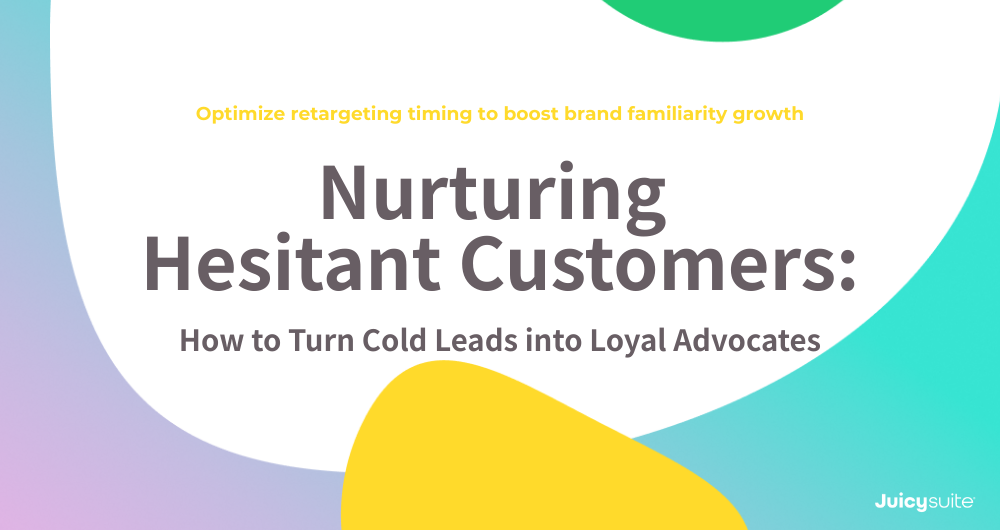 Optimize retargeting timing to boost brand familiarity growth

Nurturing Hesitant Customers:

How to Turn Cold Leads into Loyal Advocates

Juicysuite